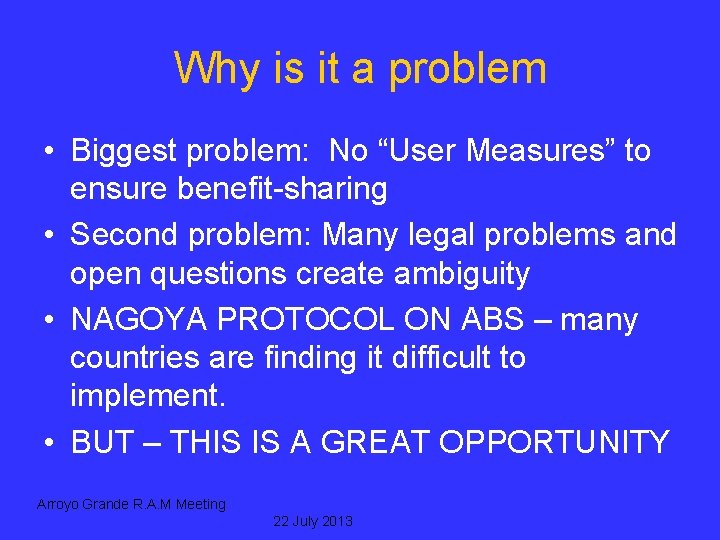 Why is it a problem

• Biggest problem: No “User Measures” to ensure benefit-sharing

• Second problem: Many legal problems and open questions create ambiguity

• NAGOYA PROTOCOL ON ABS – many countries are finding it difficult to implement.

• BUT – THIS IS A GREAT OPPORTUNITY

Arroyo Grande R.A.M Meeting

22 July 2013